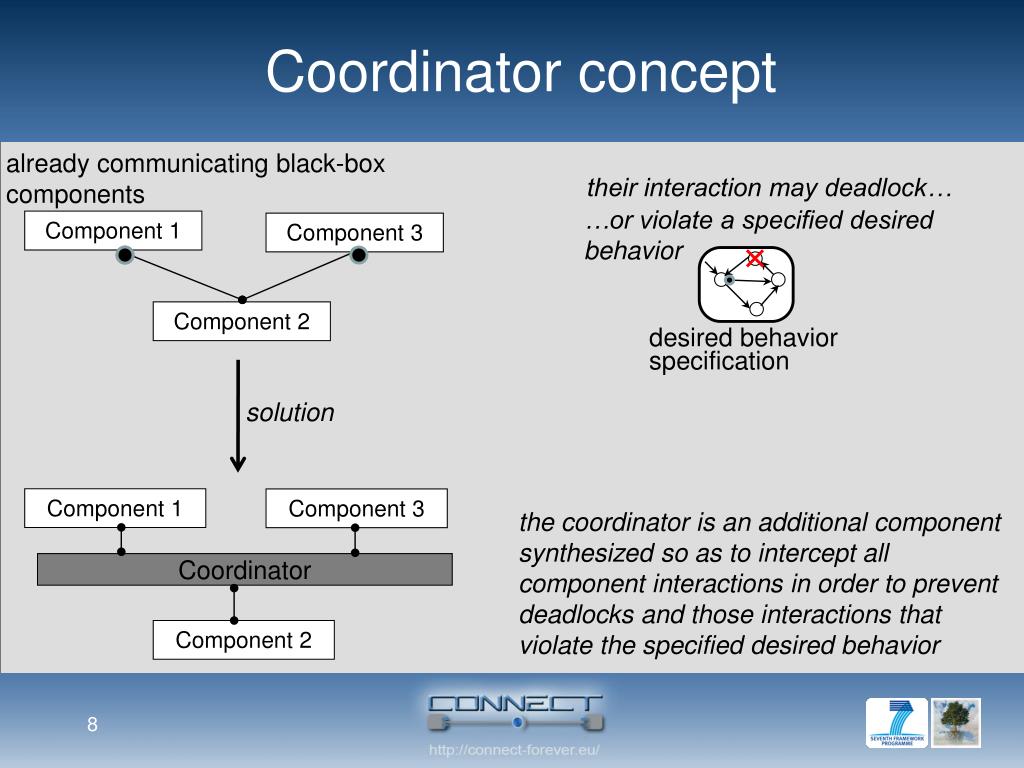 Coordinator concept

already communicating black-box components

Component 1

Component 3

Component 2

their interaction may deadlock…

…or violate a specified desired behavior

desired behavior specification

solution

Component 1

Component 3

Coordinator

Component 2

the coordinator is an additional component synthesized so as to intercept all component interactions in order to prevent deadlocks and those interactions that violate the specified desired behavior

8

CONNECT

http://connect-forever.eu/

SEVENTH FRAMEWORK PROGRAMME